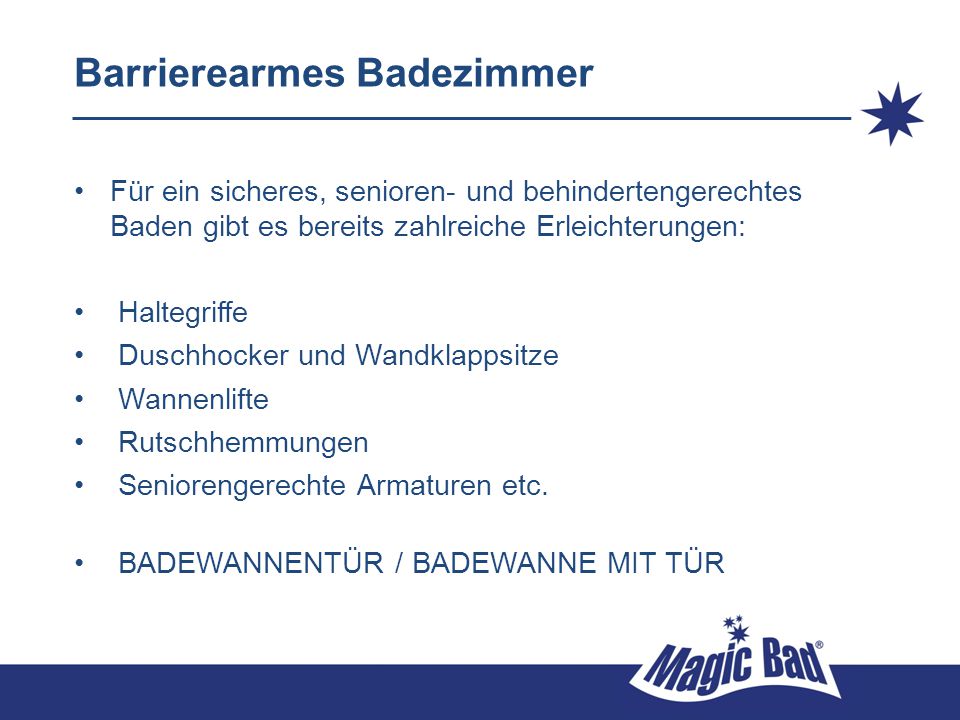 Barrierearmes Badezimmer

• Für ein sicheres, senioren- und behindertengerechtes Baden gibt es bereits zahlreiche Erleichterungen:

• Haltegriffe
• Duschhocker und Wandklappsitze
• Wannenlifte
• Rutschhemmungen
• Seniorengerechte Armaturen etc.

• BADEWANNENTÜR / BADEWANNE MIT TÜR

Magic Bad®